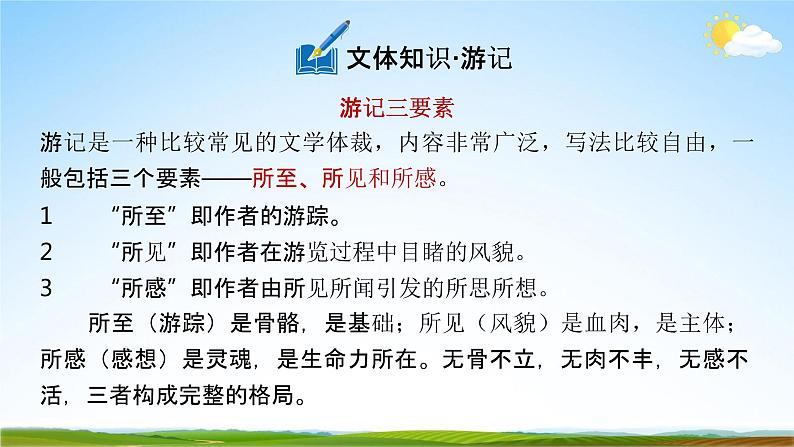 文体知识·游记

游记三要素

游记是一种比较常见的文学体裁，内容非常广泛，写法比较自由，一般包括三个要素——所至、所见和所感。

1　“所至”即作者的游踪。

2　“所见”即作者在游览过程中目睹的风貌。

3　“所感”即作者由所见所闻引发的所思所想。

所至（游踪）是骨骼，是基础；所见（风貌）是血肉，是主体；所感（感想）是灵魂，是生命力所在。无骨不立，无肉不丰，无感不活，三者构成完整的格局。